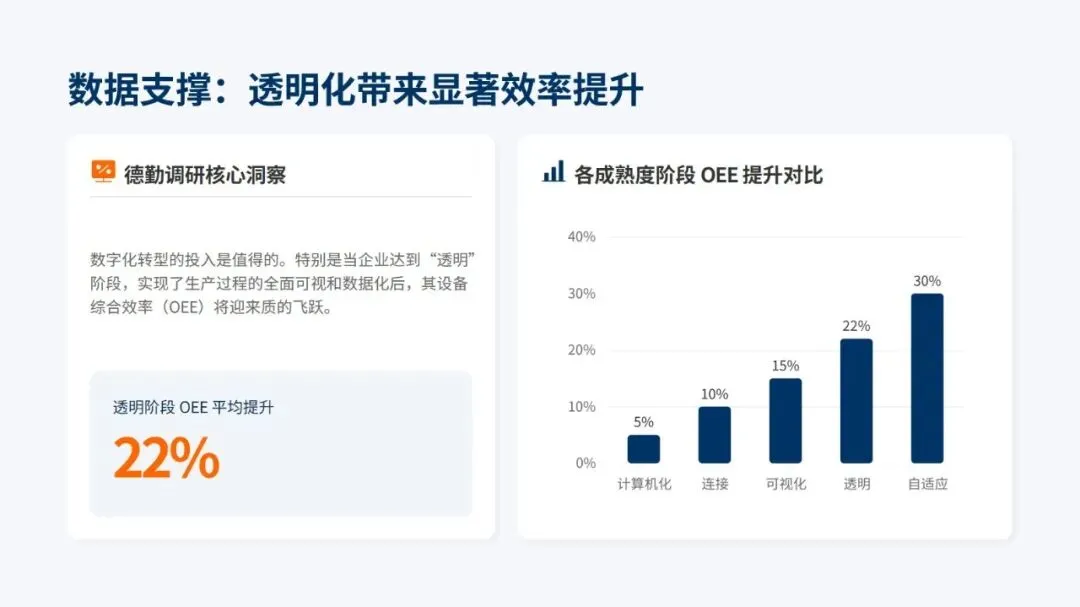 数据支撑：透明化带来显著效率提升

德勤调研核心洞察

数字化转型的投入是值得的。特别是当企业达到“透明”阶段，实现了生产过程的全面可视和数据化后，其设备综合效率（OEE）将迎来质的飞跃。

透明阶段 OEE 平均提升
22%

各成熟度阶段 OEE 提升对比

40%
30%
20%
10%
0%

5%
10%
15%
22%
30%

计算机化
连接
可视化
透明
自适应